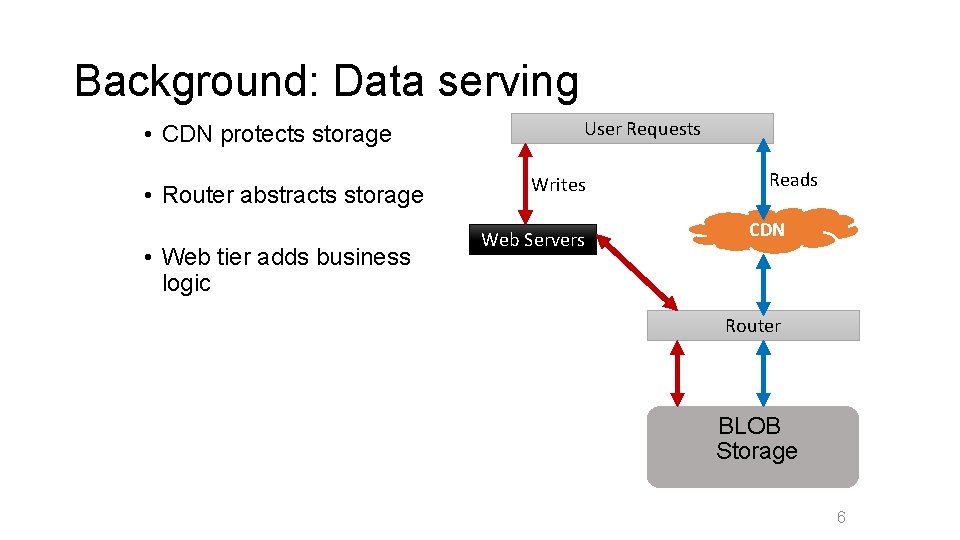 Background: Data serving

• CDN protects storage

• Router abstracts storage

• Web tier adds business logic

User Requests

Writes

Reads

Web Servers

CDN

Router

BLOB Storage

6